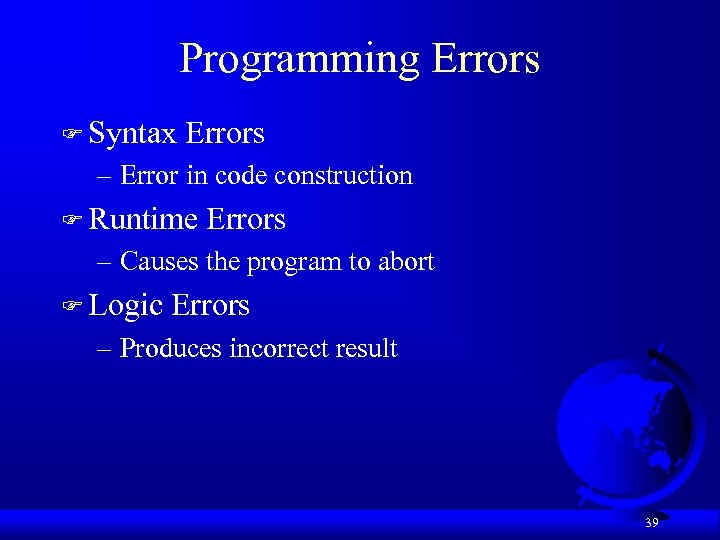 Programming Errors

☞ Syntax Errors
– Error in code construction

☞ Runtime Errors
– Causes the program to abort

☞ Logic Errors
– Produces incorrect result

39